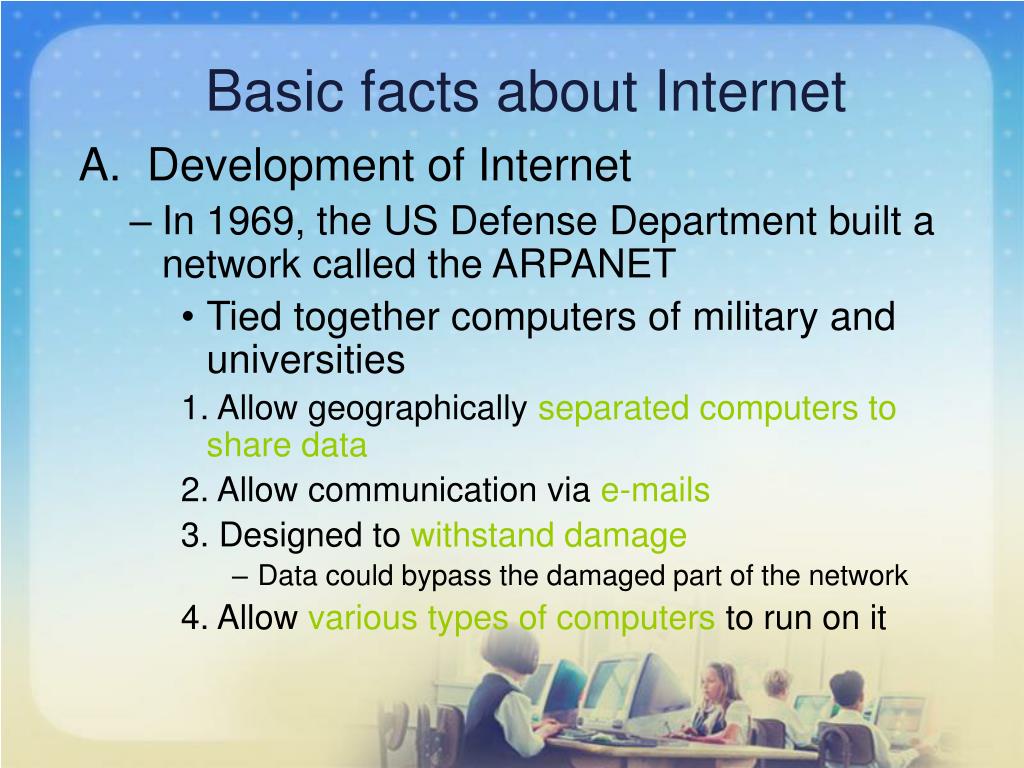 Basic facts about Internet

A. Development of Internet

– In 1969, the US Defense Department built a network called the ARPANET

• Tied together computers of military and universities

1. Allow geographically separated computers to share data

2. Allow communication via e-mails

3. Designed to withstand damage

– Data could bypass the damaged part of the network

4. Allow various types of computers to run on it